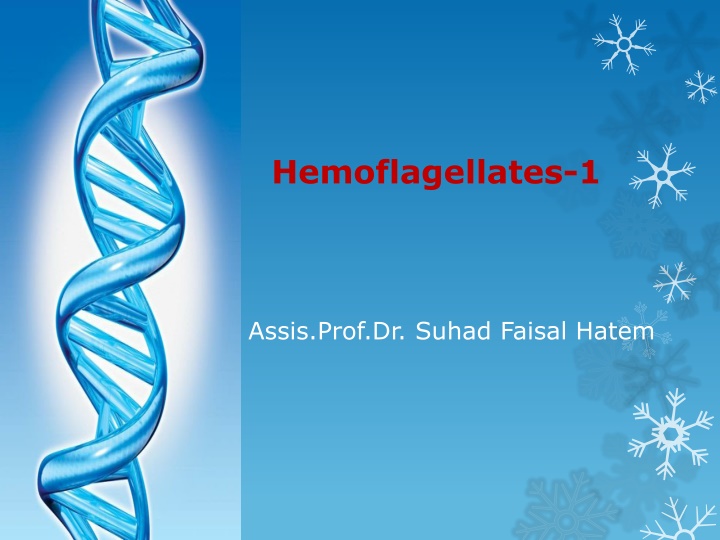 Hemoflagellates-1

Assis.Prof.Dr. Suhad Faisal Hatem